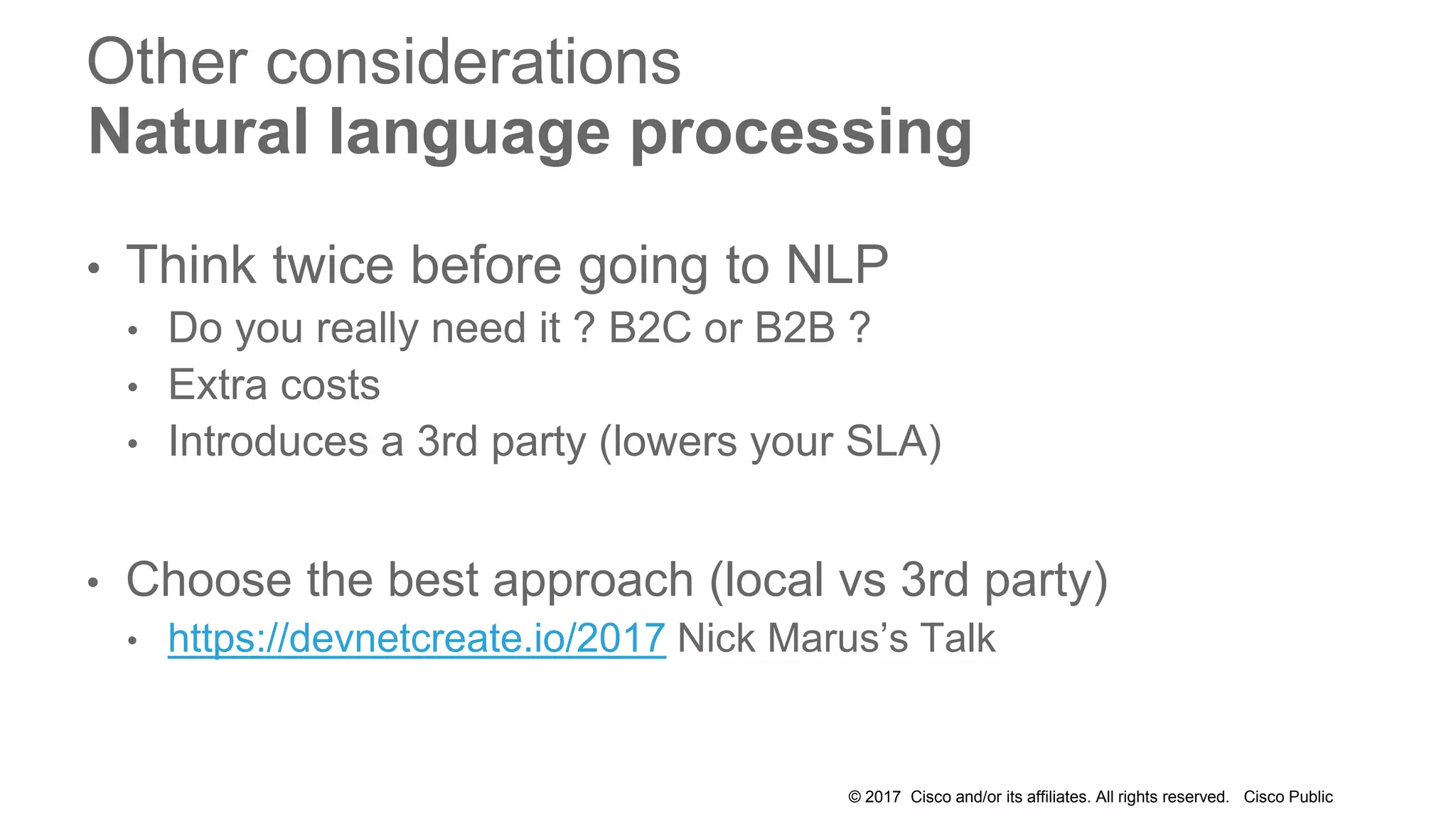 Other considerations
Natural language processing

• Think twice before going to NLP
  • Do you really need it ? B2C or B2B ?
  • Extra costs
  • Introduces a 3rd party (lowers your SLA)

• Choose the best approach (local vs 3rd party)
  • https://devnetcreate.io/2017 Nick Marus's Talk

© 2017 Cisco and/or its affiliates. All rights reserved. Cisco Public